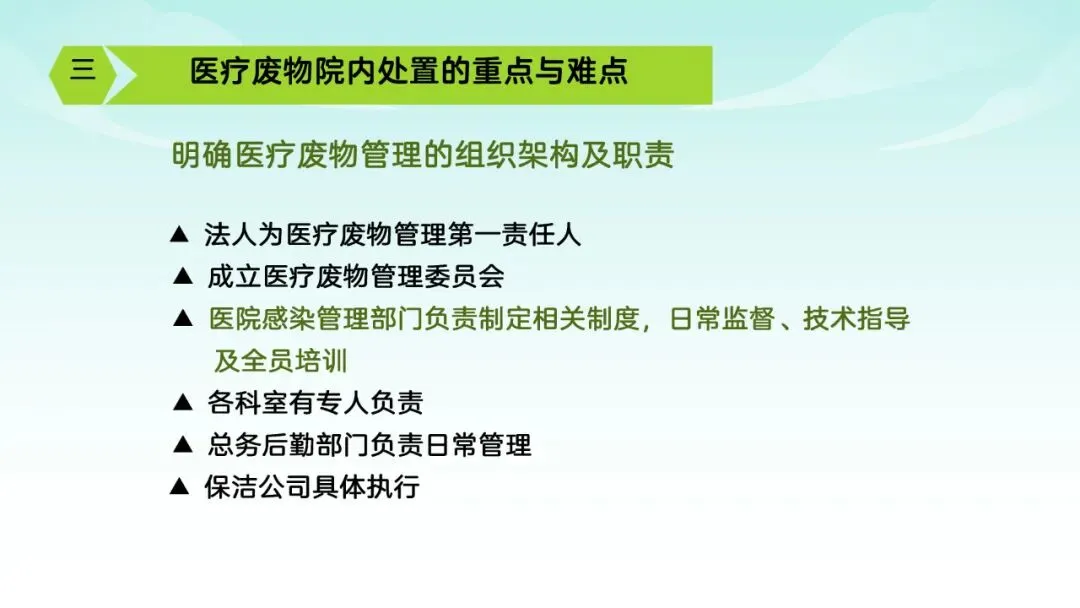 三 医疗废物院内处置的重点与难点

明确医疗废物管理的组织架构及职责

▲ 法人为医疗废物管理第一责任人
▲ 成立医疗废物管理委员会
▲ 医院感染管理部门负责制定相关制度，日常监督 、技术指导及全员培训
▲ 各科室有专人负责
▲ 总务后勤部门负责日常管理
▲ 保洁公司具体执行